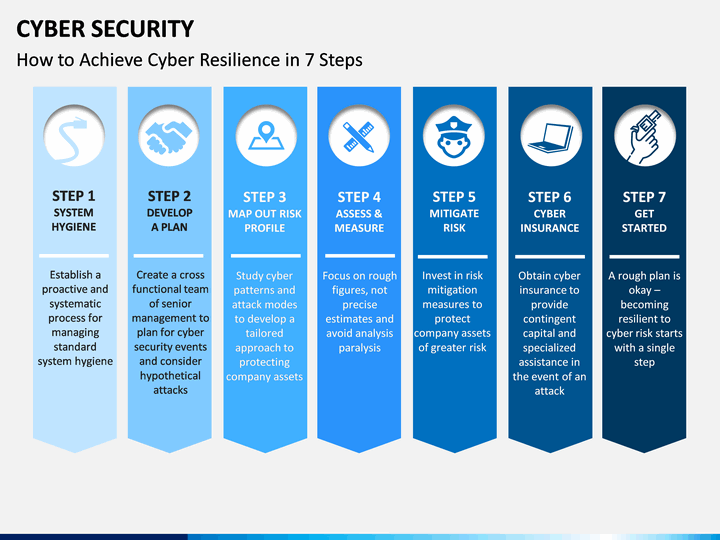 CYBER SECURITY

How to Achieve Cyber Resilience in 7 Steps

STEP 1
SYSTEM HYGIENE

Establish a proactive and systematic process for managing standard system hygiene

STEP 2
DEVELOP A PLAN

Create a cross functional team of senior management to plan for cyber security events and consider hypothetical attacks

STEP 3
MAP OUT RISK PROFILE

Study cyber patterns and attack modes to develop a tailored approach to protecting company assets

STEP 4
ASSESS & MEASURE

Focus on rough figures, not precise estimates and avoid analysis paralysis

STEP 5
MITIGATE RISK

Invest in risk mitigation measures to protect company assets of greater risk

STEP 6
CYBER INSURANCE

Obtain cyber insurance to provide contingent capital and specialized assistance in the event of an attack

STEP 7
GET STARTED

A rough plan is okay – becoming resilient to cyber risk starts with a single step